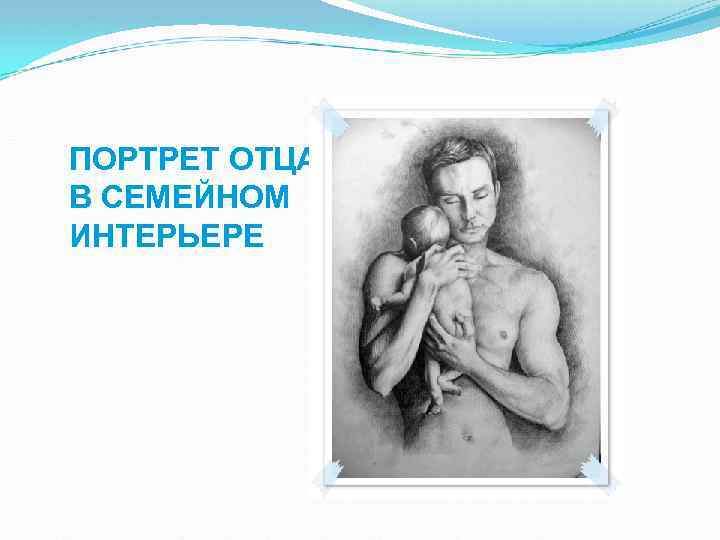 ПОРТРЕТ ОТЦА В СЕМЕЙНОМ ИНТЕРЬЕРЕ